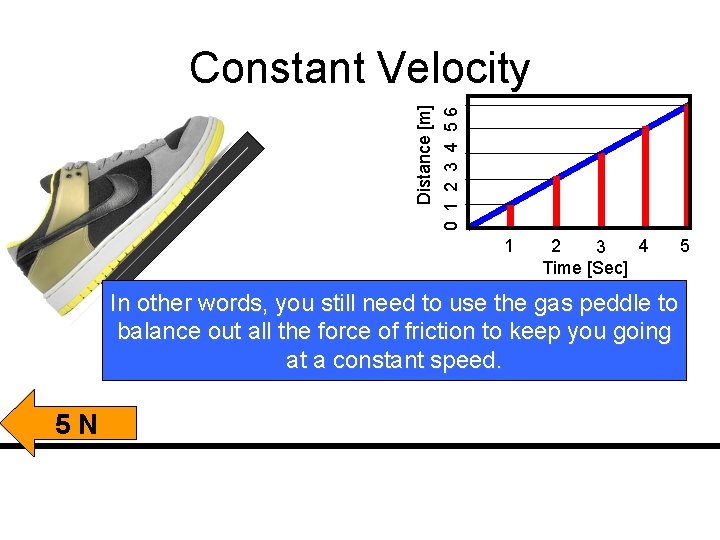 Constant Velocity

Distance [m]
0 1 2 3 4 5 6

1 2 3 4 5
Time [Sec]

In other words, you still need to use the gas peddle to balance out all the force of friction to keep you going at a constant speed.

5 N